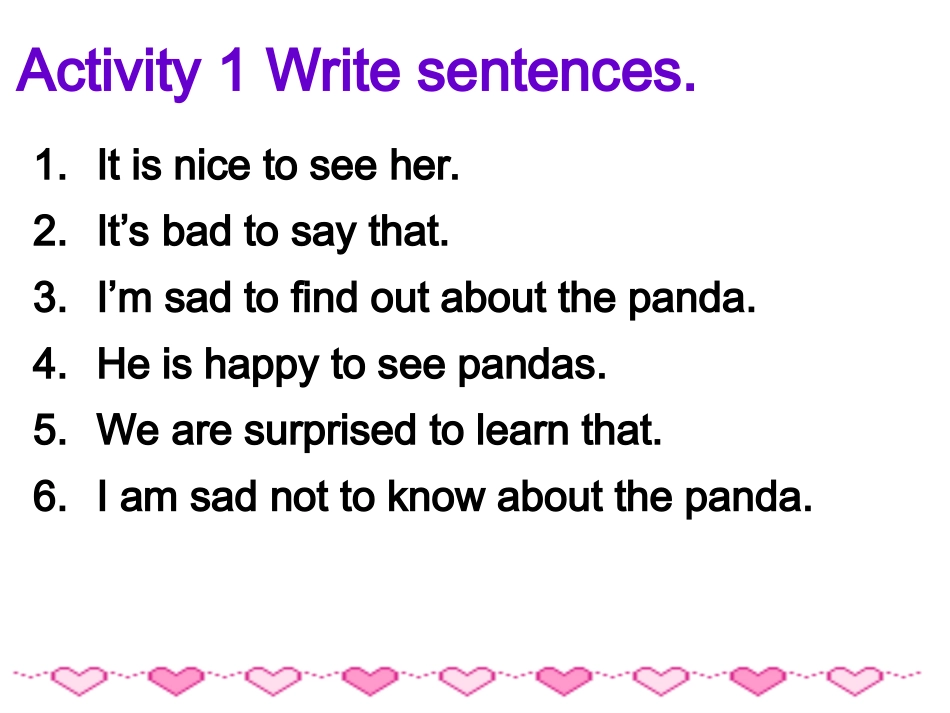 Activity 1 Write sentences.

1. It is nice to see her.
2. It’s bad to say that.
3. I’m sad to find out about the panda.
4. He is happy to see pandas.
5. We are surprised to learn that.
6. I am sad not to know about the panda.